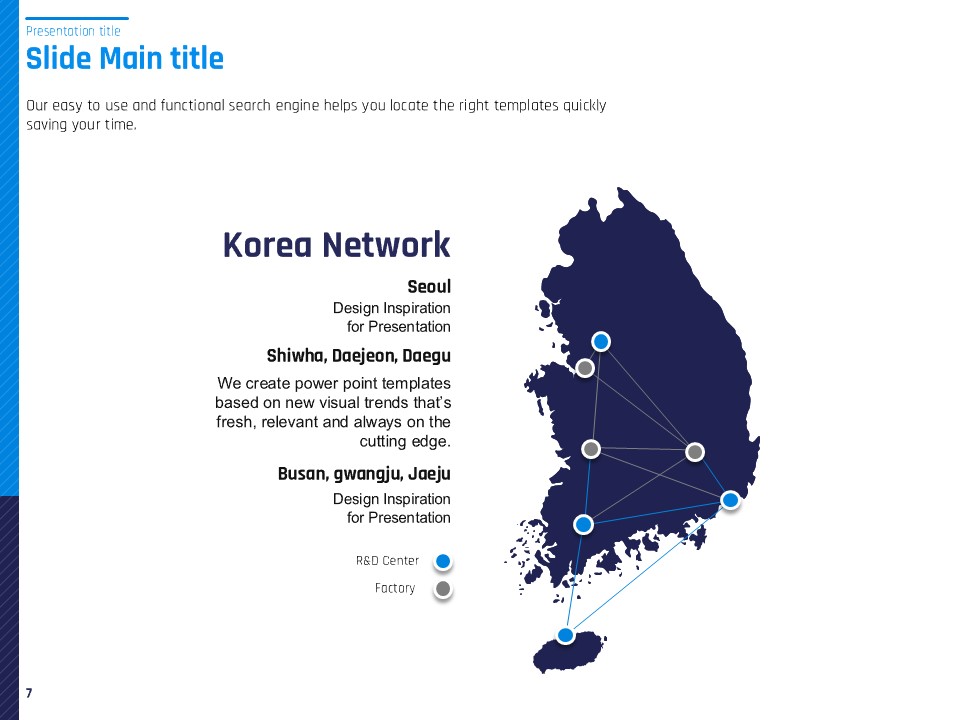 Presentation title

Slide Main title

Our easy to use and functional search engine helps you locate the right templates quickly saving your time.

Korea Network

Seoul

Design Inspiration for Presentation

Shiwha, Daejeon, Daegu

We create power point templates based on new visual trends that's fresh, relevant and always on the cutting edge.

Busan, gwangju, Jaeju

Design Inspiration for Presentation

R&D Center

Factory

7